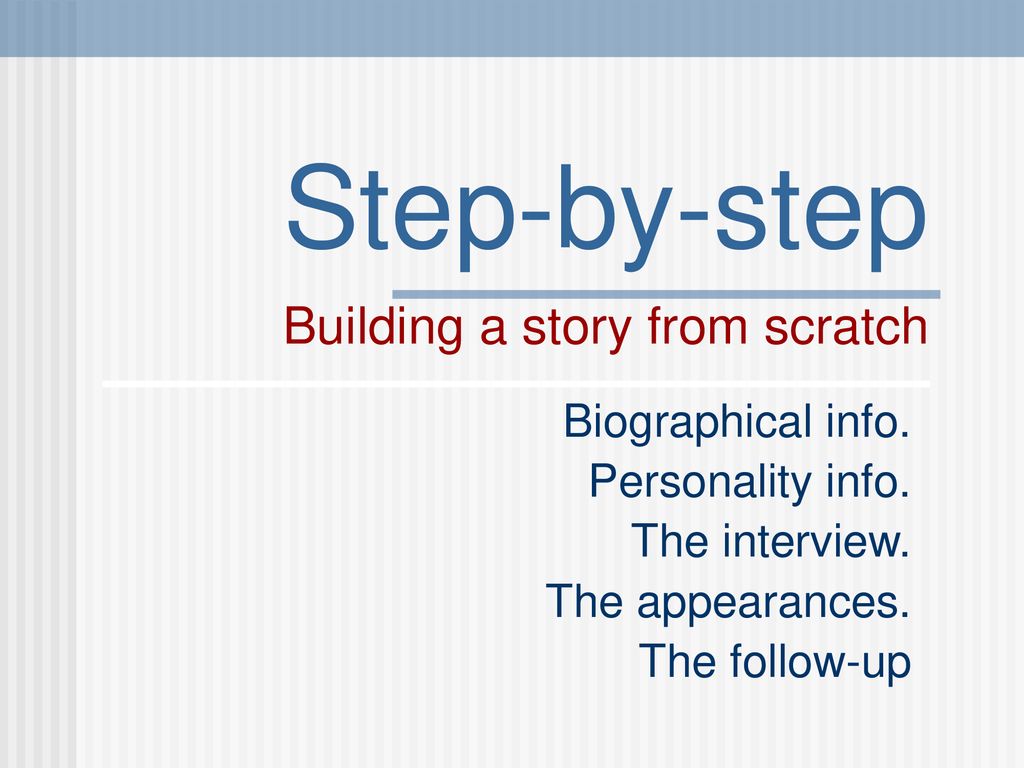 Step-by-step

Building a story from scratch

Biographical info.
Personality info.
The interview.
The appearances.
The follow-up